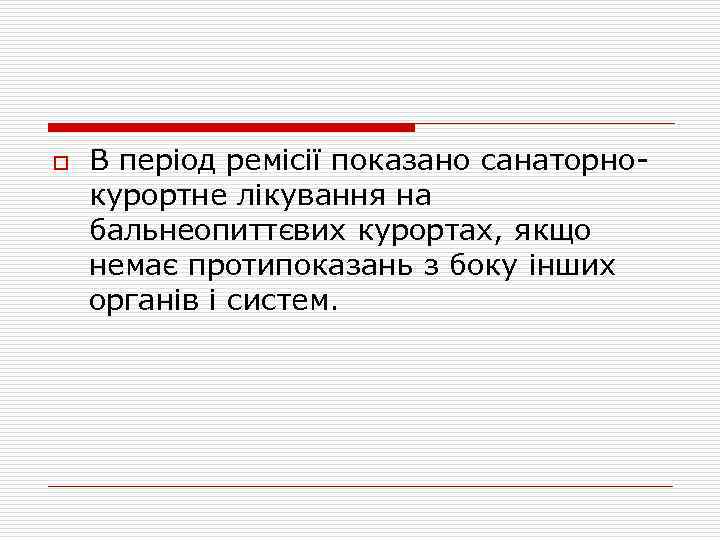 В період ремісії показано санаторно-курортне лікування на бальнеопиттєвих курортах, якщо немає протипоказань з боку інших органів і систем.